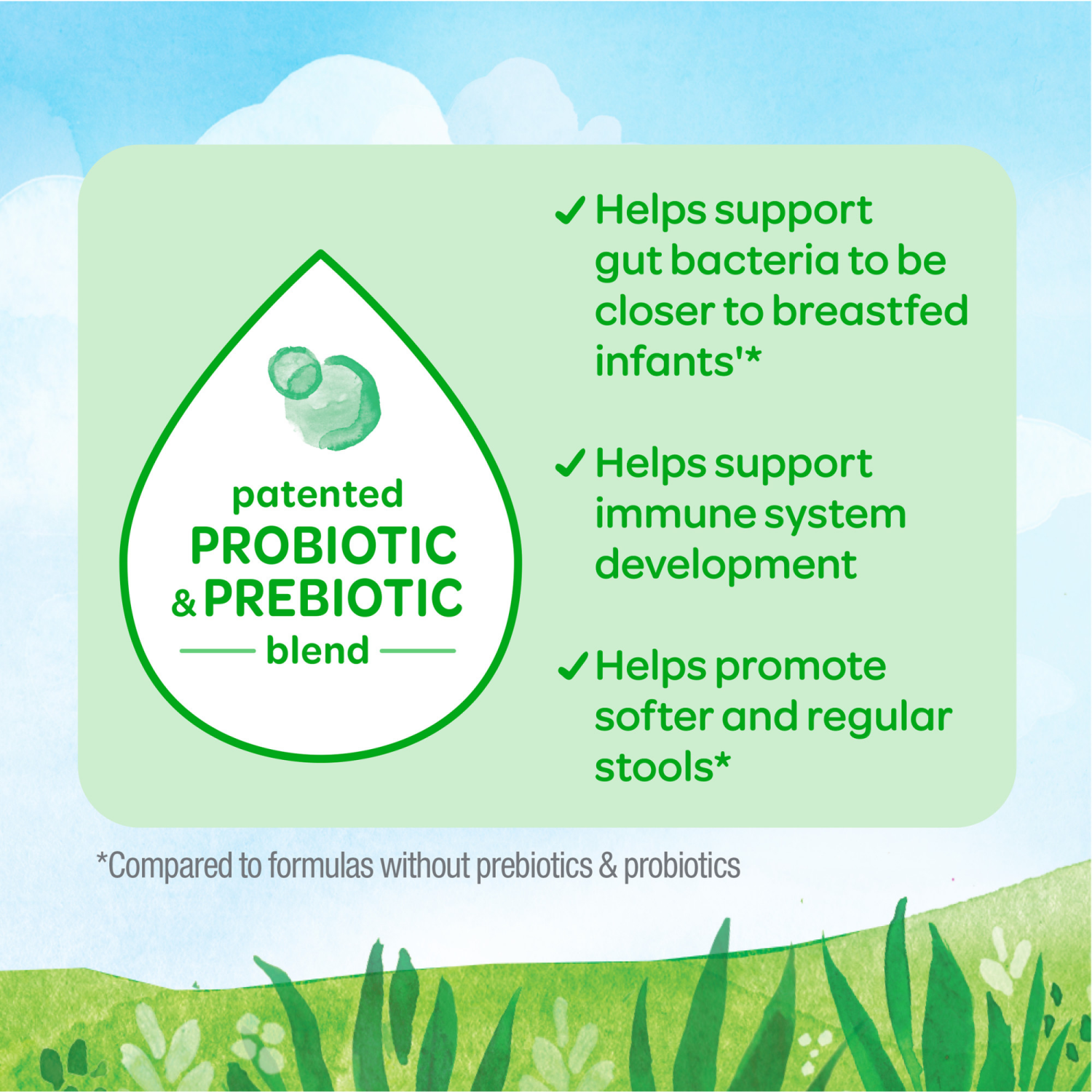 patented
PROBIOTIC
& PREBIOTIC
blend

✓ Helps support gut bacteria to be closer to breastfed infants'*

✓ Helps support immune system development

✓ Helps promote softer and regular stools*

*Compared to formulas without prebiotics & probiotics